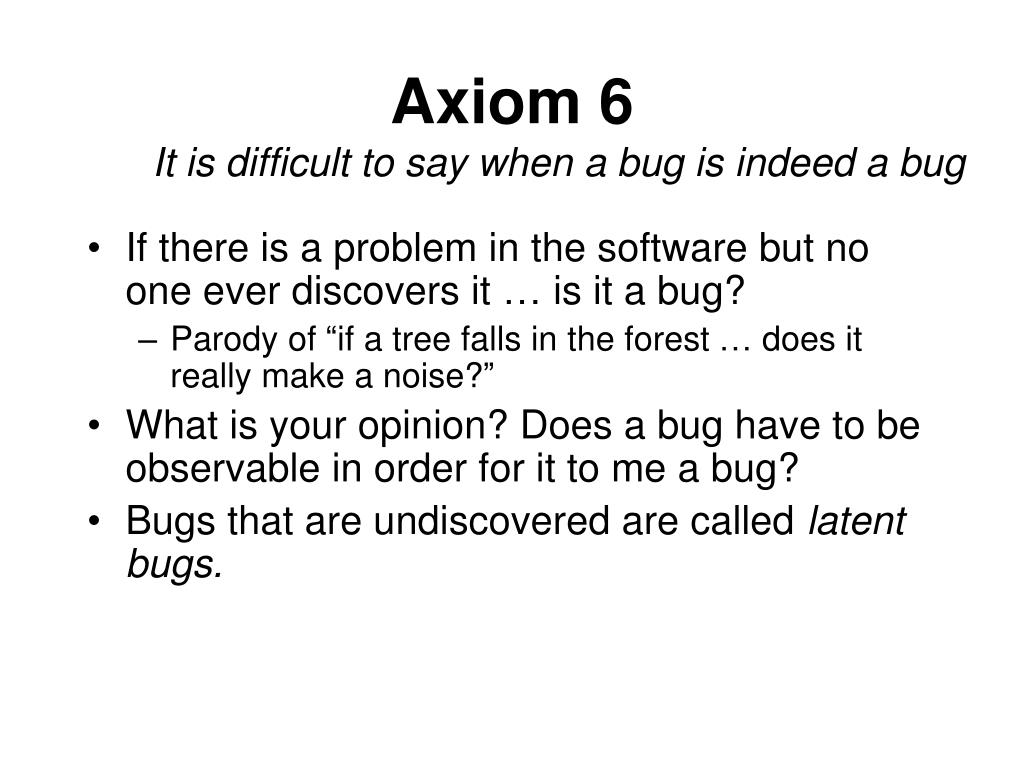 Axiom 6
It is difficult to say when a bug is indeed a bug

• If there is a problem in the software but no one ever discovers it … is it a bug?
– Parody of “if a tree falls in the forest … does it really make a noise?”
• What is your opinion? Does a bug have to be observable in order for it to me a bug?
• Bugs that are undiscovered are called latent bugs.